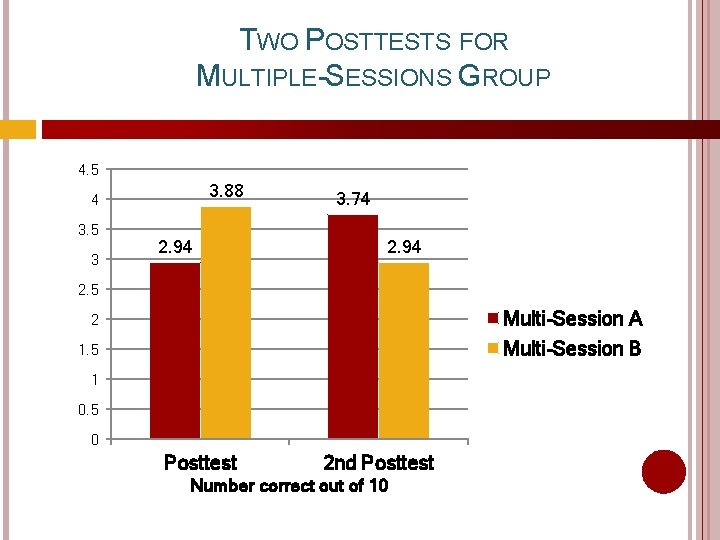 TWO POSTTESTS FOR MULTIPLE-SESSIONS GROUP

4.5
4
3.5
3
2.5
2
1.5
1
0.5
0

2.94
3.88
3.74
2.94

Posttest
2nd Posttest
Number correct out of 10

Multi-Session A
Multi-Session B